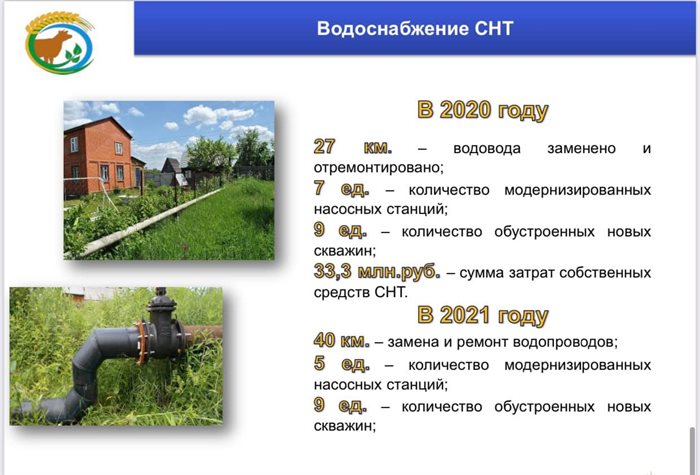 Водоснабжение СНТ

В 2020 году

27 км. – водовода заменено и отремонтировано;

7 ед. – количество модернизированных насосных станций;

9 ед. – количество обустроенных новых скважин;

33,3 млн.руб. – сумма затрат собственных средств СНТ.

В 2021 году

40 км. – замена и ремонт водопроводов;

5 ед. – количество модернизированных насосных станций;

9 ед. – количество обустроенных новых скважин;